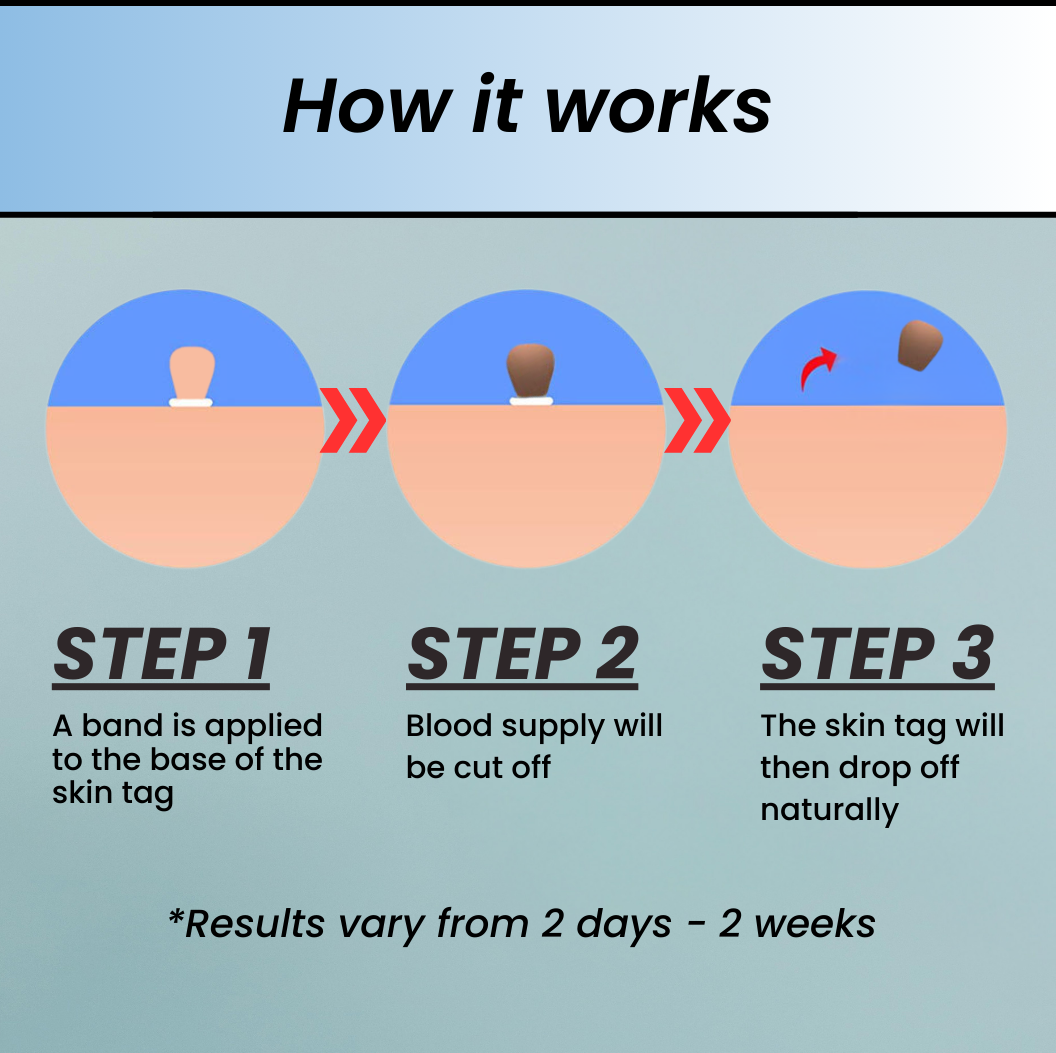 How it works

STEP 1
A band is applied to the base of the skin tag

STEP 2
Blood supply will be cut off

STEP 3
The skin tag will then drop off naturally

*Results vary from 2 days - 2 weeks